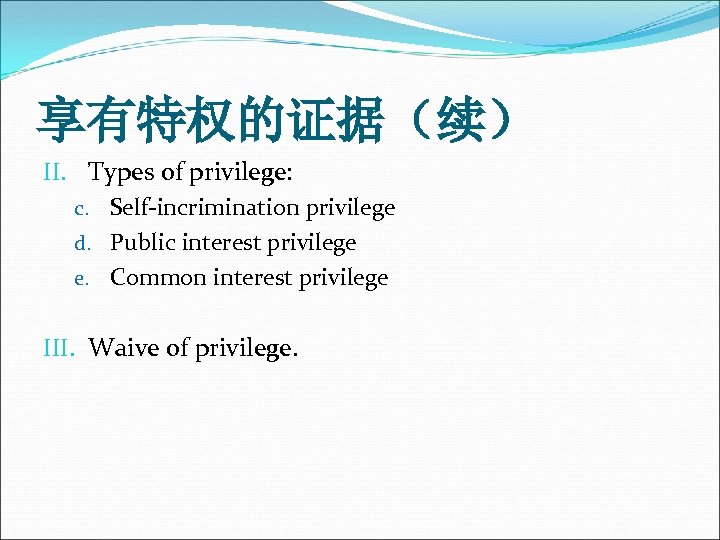 享有特权的证据（续）

II. Types of privilege:

c. Self-incrimination privilege
d. Public interest privilege
e. Common interest privilege

III. Waive of privilege.